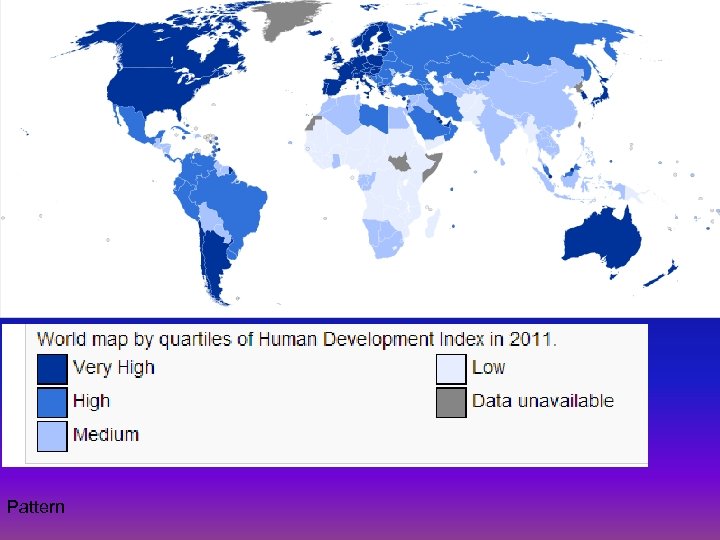 World map by quartiles of Human Development Index in 2011.

Very High
High
Medium

Low
Data unavailable

Pattern